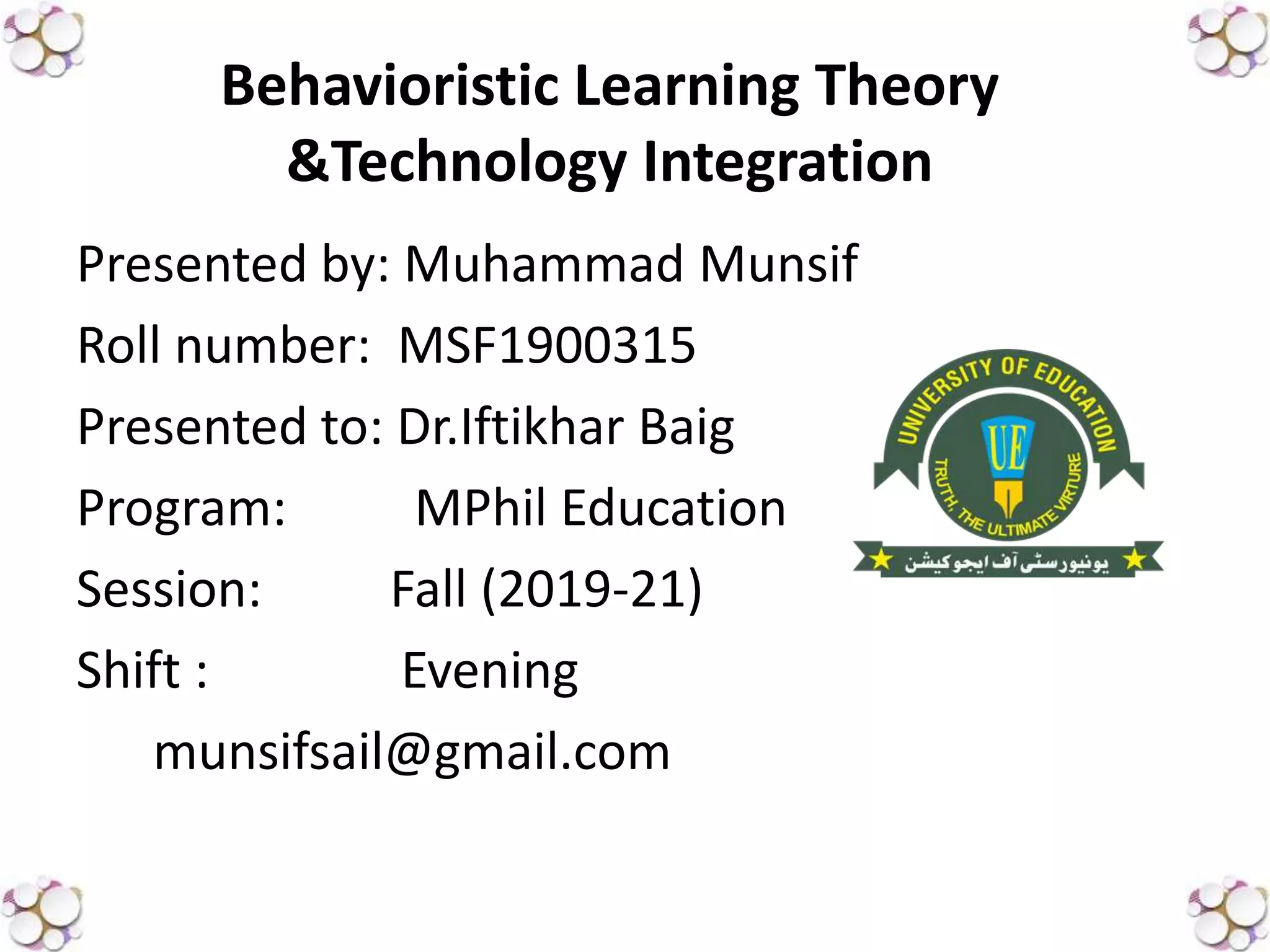 Behavioristic Learning Theory &Technology Integration

Presented by: Muhammad Munsif

Roll number: MSF1900315

Presented to: Dr.Iftikhar Baig

Program: MPhil Education

Session: Fall (2019-21)

Shift : Evening

munsifsail@gmail.com

UNIVERSITY OF EDUCATION

UE

TRUTH, THE ULTIMATE VIRTURE

یونیورسٹی آف ایجوکیشن